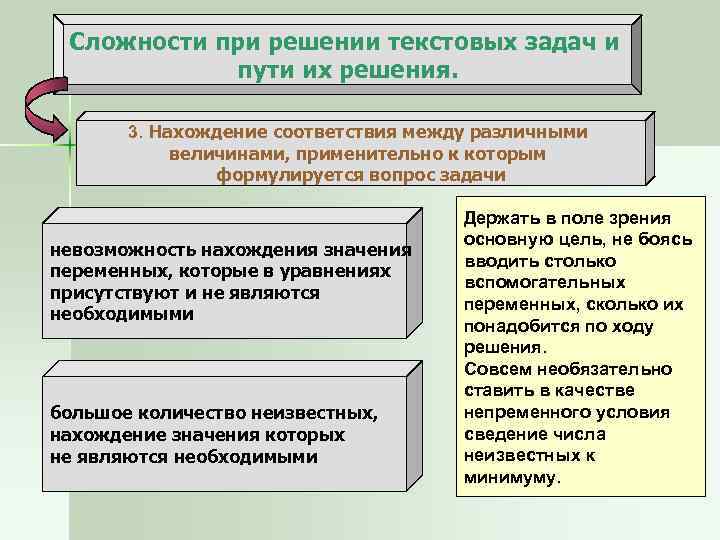 Сложности при решении текстовых задач и пути их решения.

3. Нахождение соответствия между различными величинами, применительно к которым формулируется вопрос задачи

невозможность нахождения значения переменных, которые в уравнениях присутствуют и не являются необходимыми

большое количество неизвестных, нахождение значения которых не являются необходимыми

Держать в поле зрения основную цель, не боясь вводить столько вспомогательных переменных, сколько их понадобится по ходу решения.
Совсем необязательно ставить в качестве непременного условия сведение числа неизвестных к минимуму.